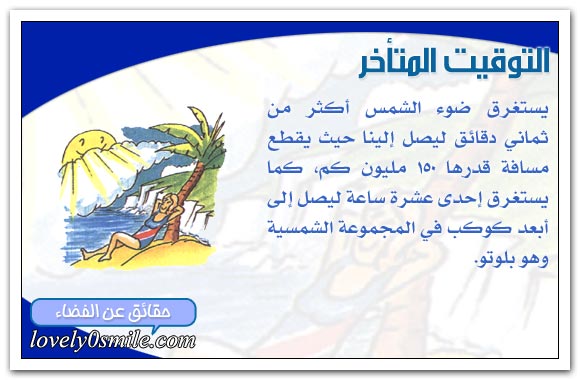 التوقيت المتأخر

يستغرق ضوء الشمس أكثر من ثماني دقائق ليصل إلينا حيث يقطع مسافة قدرها ١٥٠ مليون كم، كما يستغرق إحدى عشرة ساعة ليصل إلى أبعد كوكب في المجموعة الشمسية وهو بلوتو.

حقائق عن الفضاء

lovely0smile.com